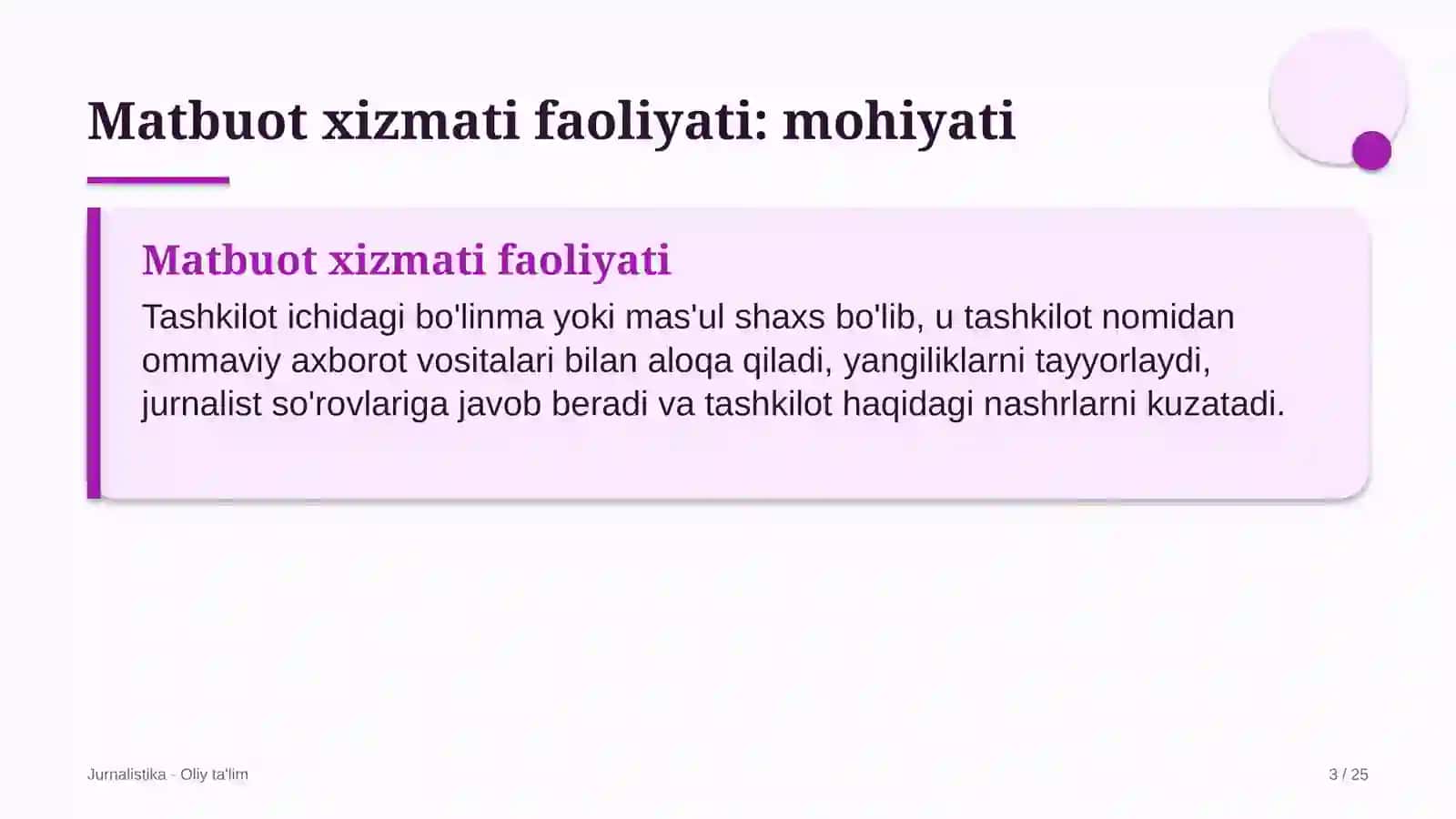 Matbuot xizmati faoliyati: mohiyati

Matbuot xizmati faoliyati

Tashkilot ichidagi bo'linma yoki mas'ul shaxs bo'lib, u tashkilot nomidan ommaviy axborot vositalari bilan aloqa qiladi, yangiliklarni tayyorlaydi, jurnalist so'rovlariga javob beradi va tashkilot haqidagi nashrlarni kuzatadi.

Jurnalistika - Oliy ta'lim

3 / 25